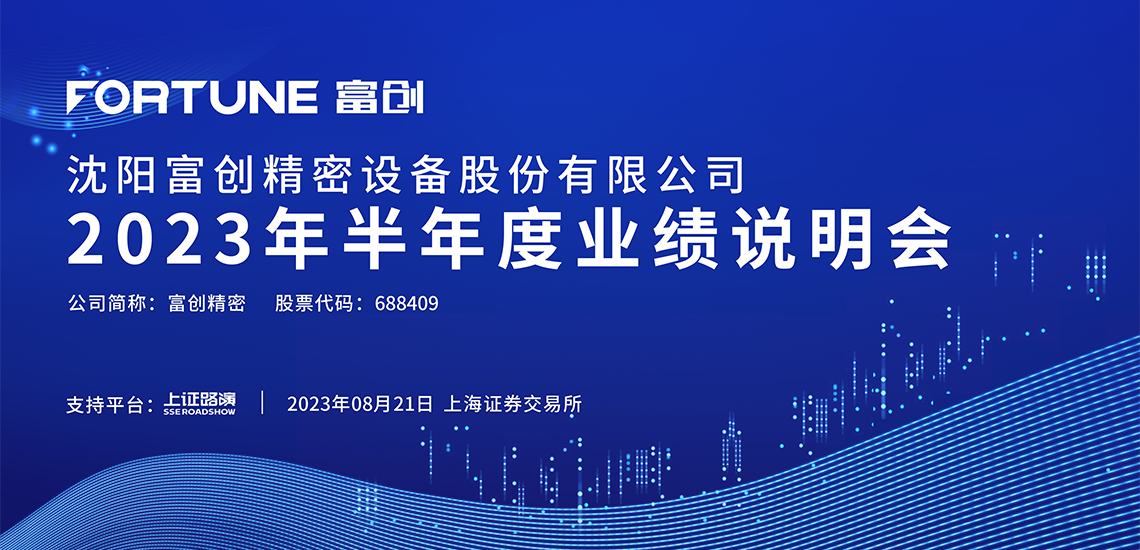 FORTUNE 富创

沈阳富创精密设备股份有限公司
2023年半年度业绩说明会

公司简称：富创精密 股票代码：688409

支持平台：上证路演 SSE ROADSHOW | 2023年08月21日 上海证券交易所